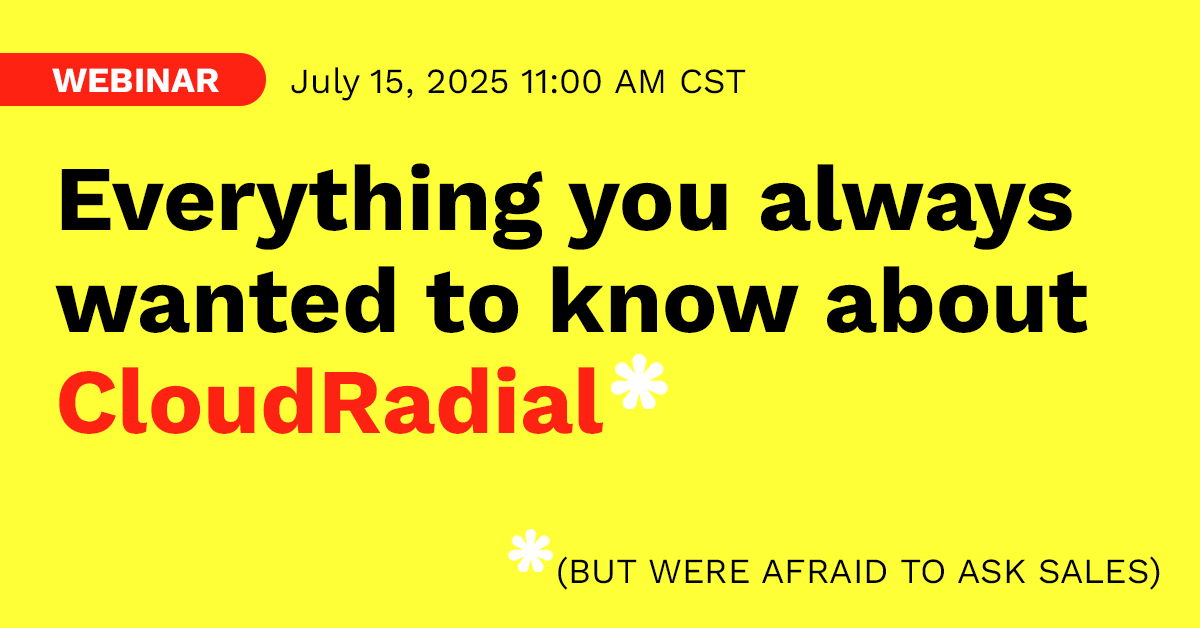 WEBINAR July 15, 2025 11:00 AM CST

Everything you always wanted to know about CloudRadial*

*(BUT WERE AFRAID TO ASK SALES)